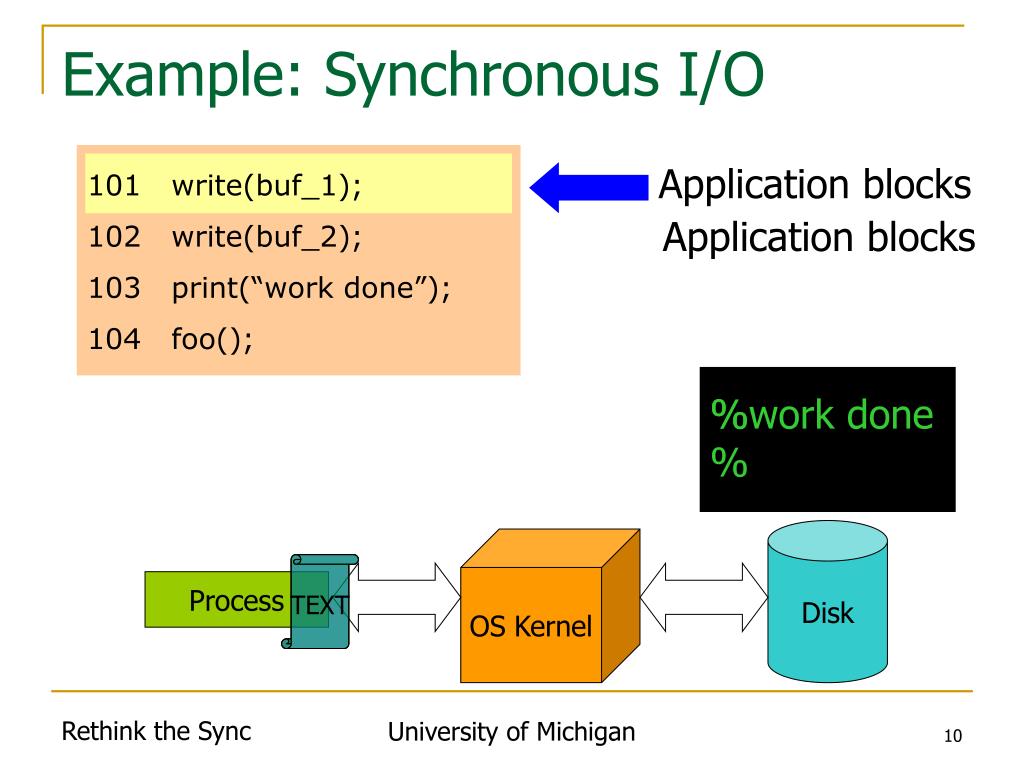 Example: Synchronous I/O

101 write(buf_1);
102 write(buf_2);
103 print("work done");
104 foo();

Application blocks
Application blocks

%work done
%

Process TEXT

OS Kernel

Disk

Rethink the Sync

University of Michigan

10